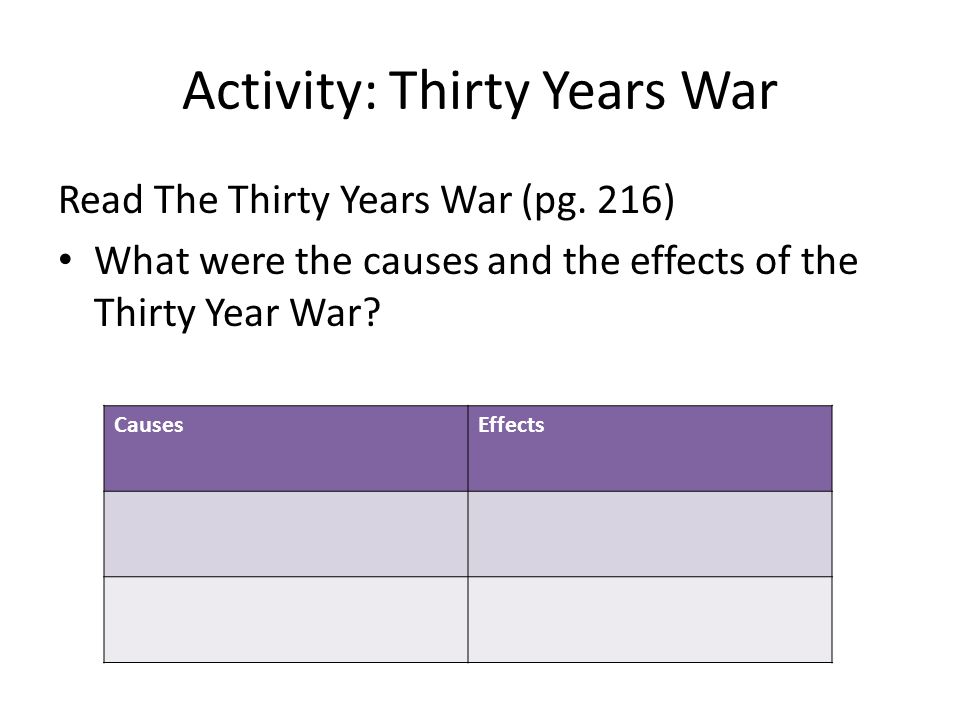 Activity: Thirty Years War

Read The Thirty Years War (pg. 216)

• What were the causes and the effects of the Thirty Year War?

| Causes | Effects |
|---|---|
| | |
| | |